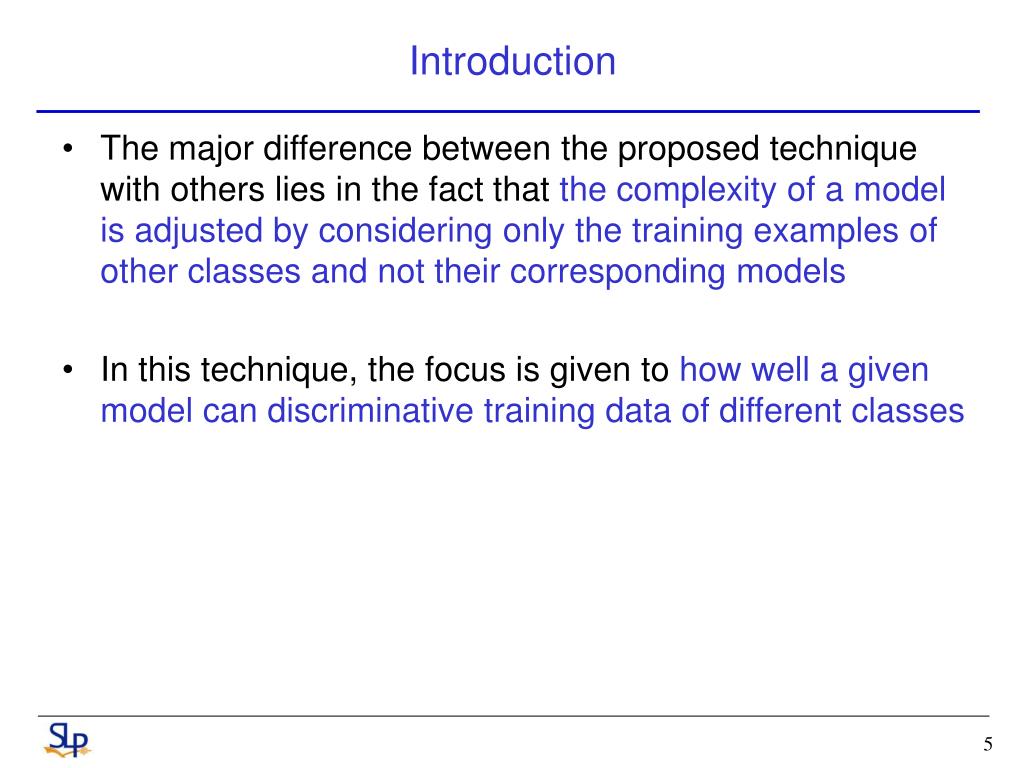 Introduction

• The major difference between the proposed technique with others lies in the fact that the complexity of a model is adjusted by considering only the training examples of other classes and not their corresponding models

• In this technique, the focus is given to how well a given model can discriminative training data of different classes

SLP

5